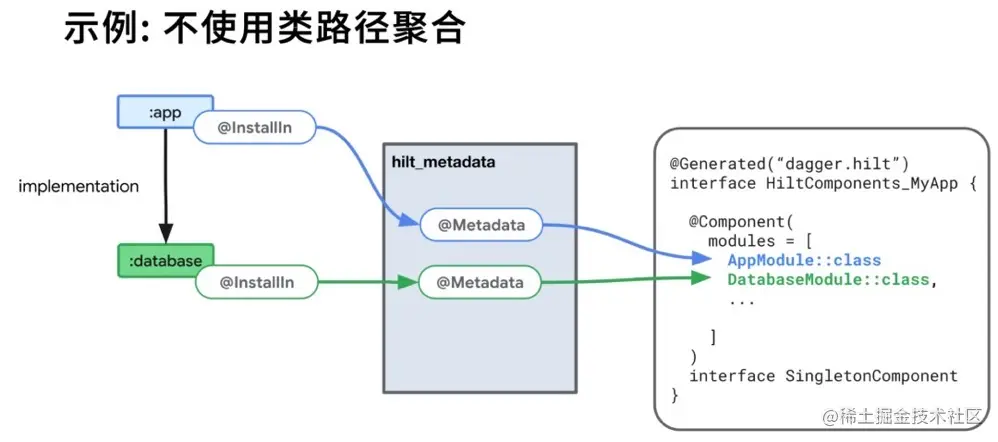 示例: 不使用类路径聚合

:app

@InstallIn

implementation

:database

@InstallIn

hilt_metadata

@Metadata

@Metadata

@Generated("dagger.hilt")
interface HiltComponents_MyApp {

@Component(
modules = [
AppModule::class
DatabaseModule::class,
...

]
)
interface SingletonComponent
}

@稀土掘金技术社区